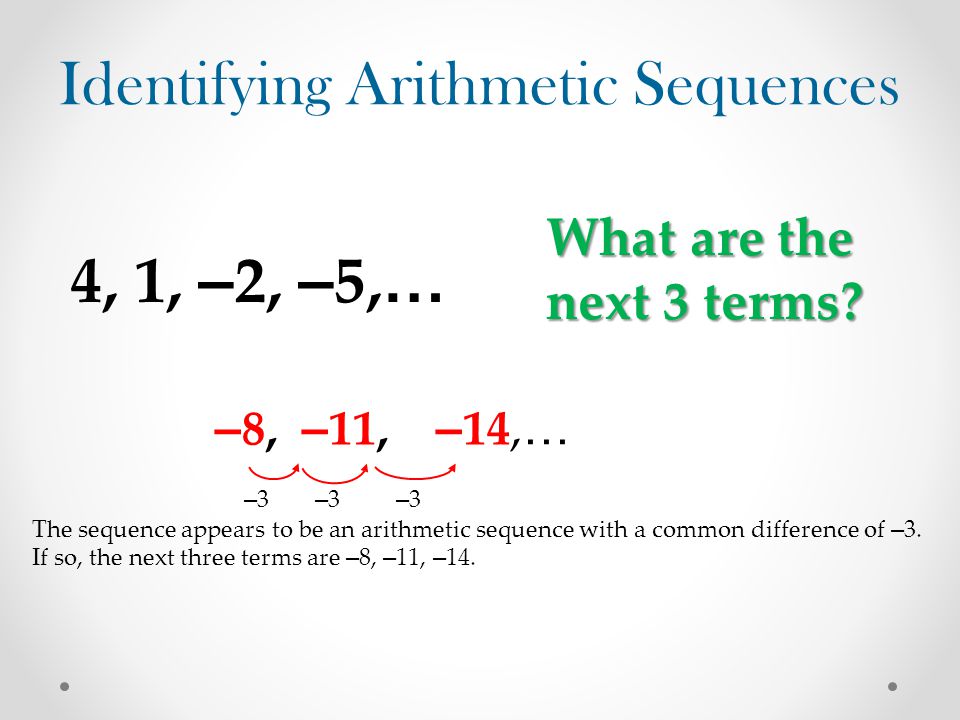 Identifying Arithmetic Sequences

4, 1, –2, –5,…

What are the next 3 terms?

–8, –11, –14,…

–3 –3 –3

The sequence appears to be an arithmetic sequence with a common difference of –3. If so, the next three terms are –8, –11, –14.